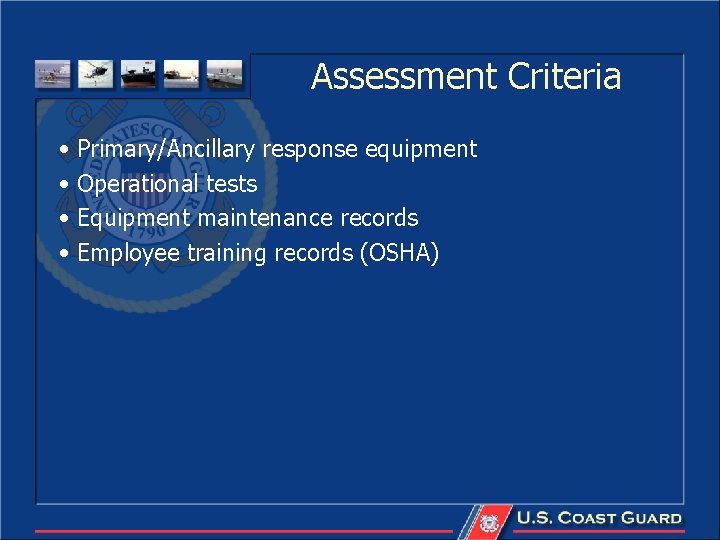 Assessment Criteria

• Primary/Ancillary response equipment
• Operational tests
• Equipment maintenance records
• Employee training records (OSHA)

U.S. COAST GUARD